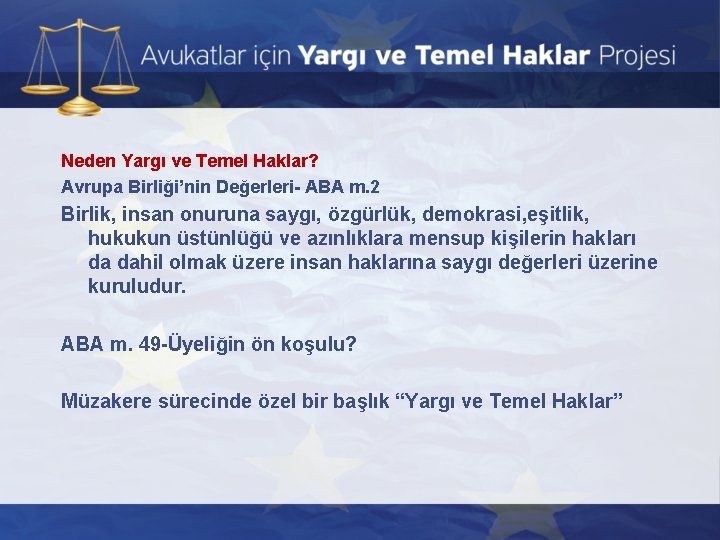 Avukatlar için Yargı ve Temel Haklar Projesi

Neden Yargı ve Temel Haklar?

Avrupa Birliği'nin Değerleri- ABA m.2

Birlik, insan onuruna saygı, özgürlük, demokrasi,eşitlik, hukukun üstünlüğü ve azınlıklara mensup kişilerin hakları da dahil olmak üzere insan haklarına saygı değerleri üzerine kuruludur.

ABA m. 49-Üyeliğin ön koşulu?

Müzakere sürecinde özel bir başlık "Yargı ve Temel Haklar"